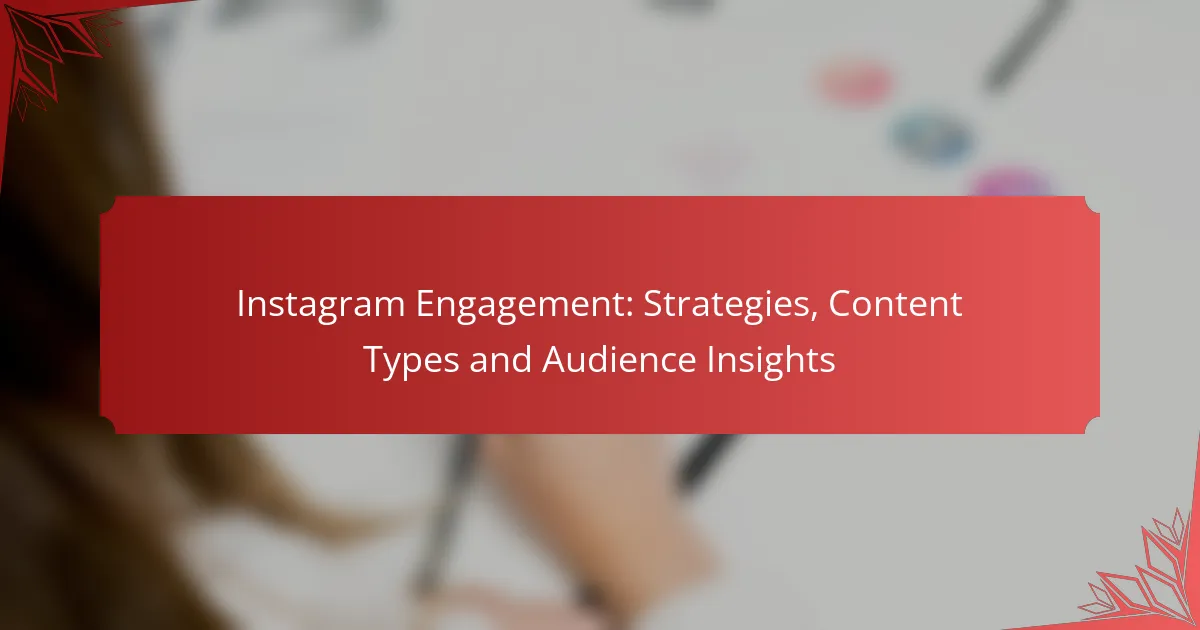 Instagram Engagement: Strategies, Content Types and Audience Insights